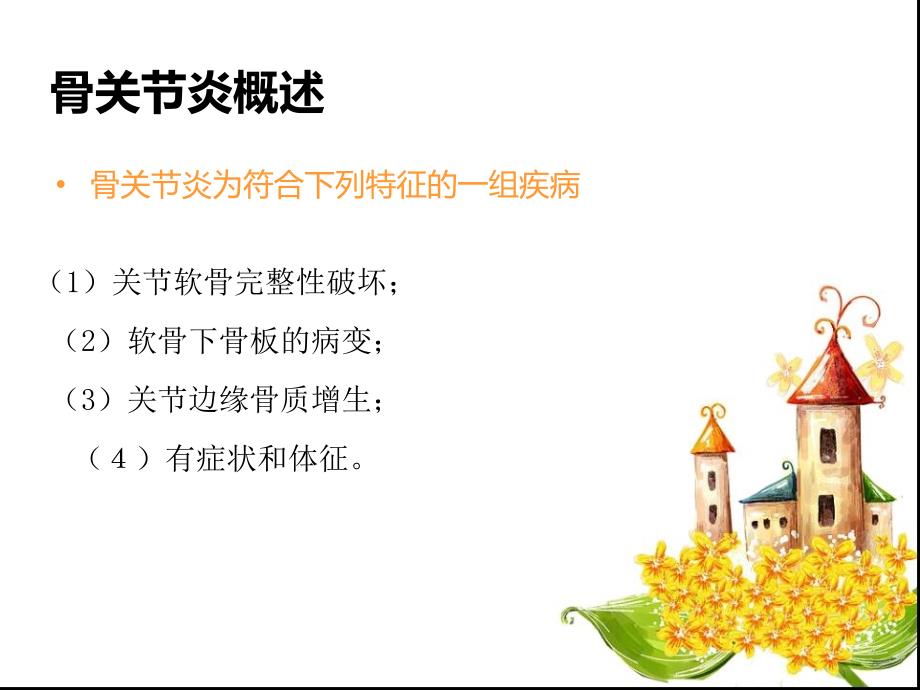 骨关节炎概述

• 骨关节炎为符合下列特征的一组疾病

（1）关节软骨完整性破坏；

（2）软骨下骨板的病变；

（3）关节边缘骨质增生；

（4）有症状和体征。